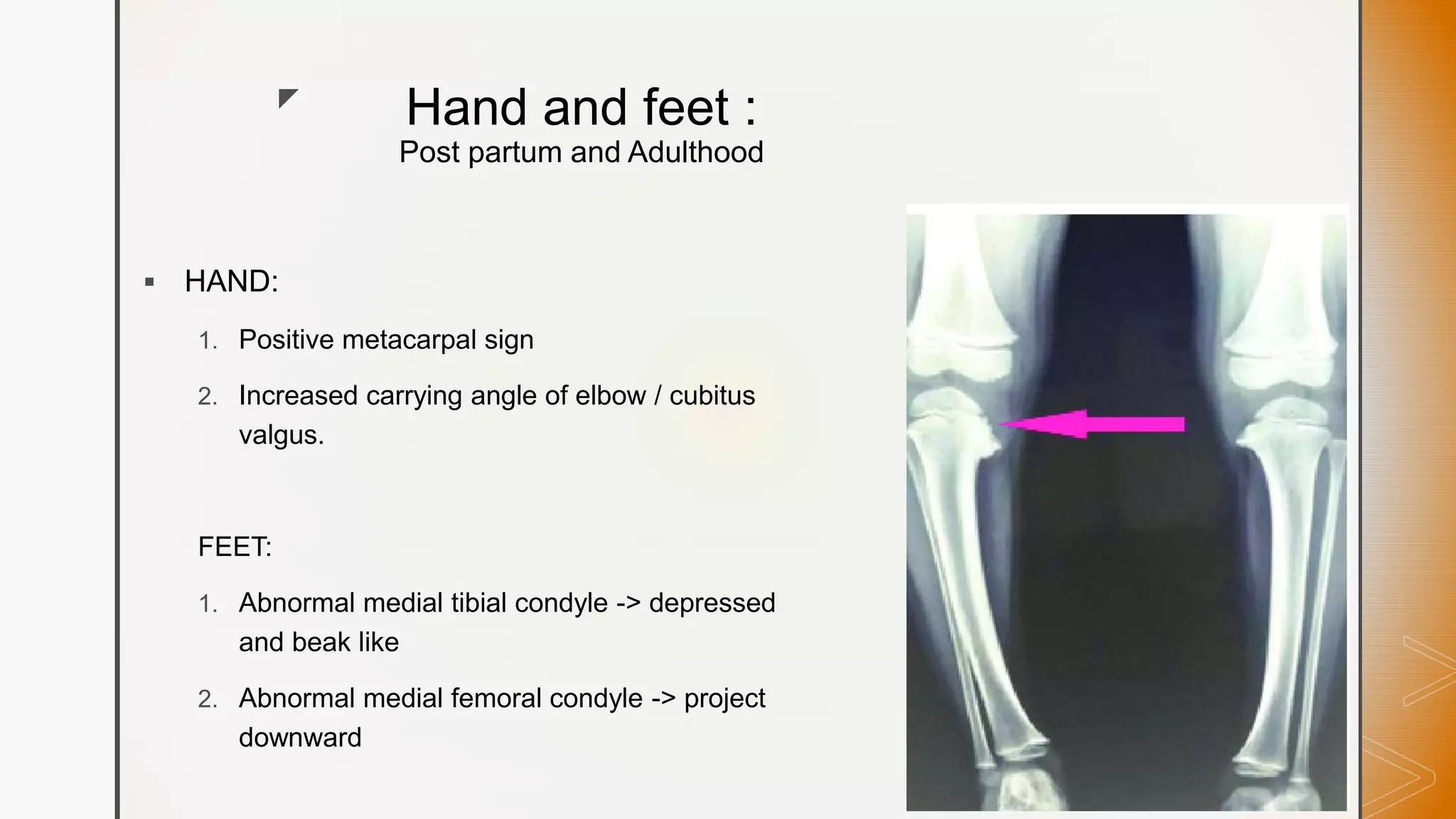 Hand and feet :
Post partum and Adulthood

▪ HAND:

1. Positive metacarpal sign
2. Increased carrying angle of elbow / cubitus valgus.

FEET:

1. Abnormal medial tibial condyle -> depressed and beak like
2. Abnormal medial femoral condyle -> project downward